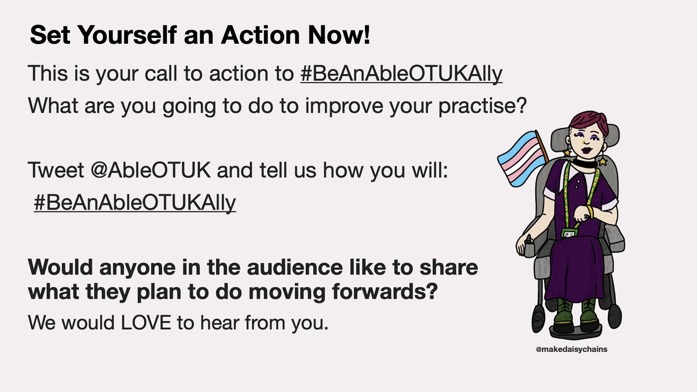 Set Yourself an Action Now!

This is your call to action to #BeAnAbleOTUKAlly

What are you going to do to improve your practise?

Tweet @AbleOTUK and tell us how you will:

#BeAnAbleOTUKAlly

Would anyone in the audience like to share what they plan to do moving forwards?

We would LOVE to hear from you.

@makedaisychains